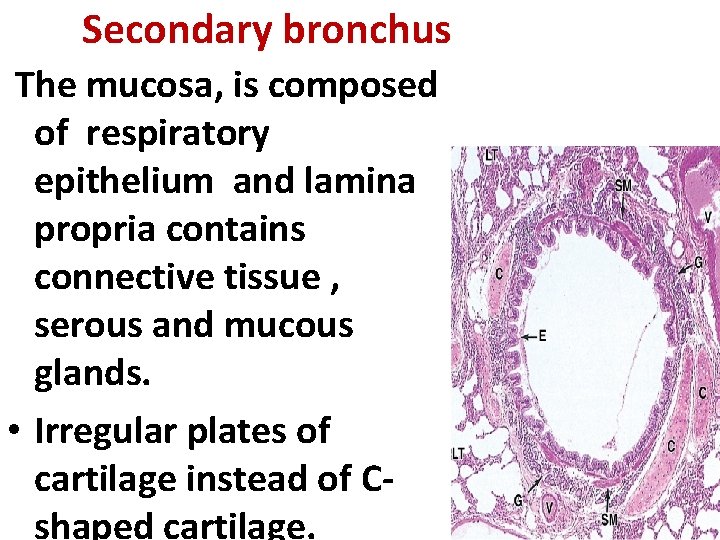 Secondary bronchus

The mucosa, is composed of respiratory epithelium and lamina propria contains connective tissue , serous and mucous glands.

• Irregular plates of cartilage instead of C-shaped cartilage.

LT
SM
V
G
C
E
C
C
LT
G
V
SM